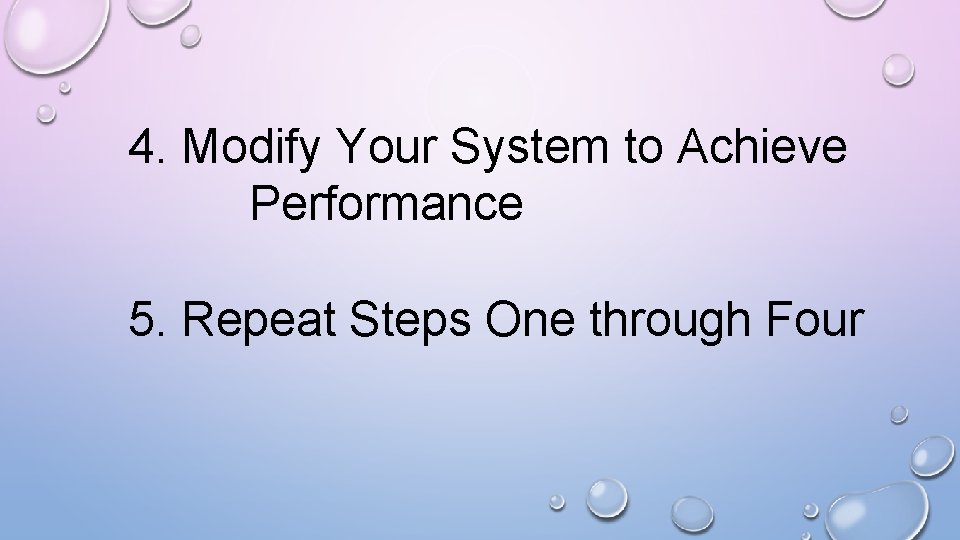 4. Modify Your System to Achieve Performance

5. Repeat Steps One through Four